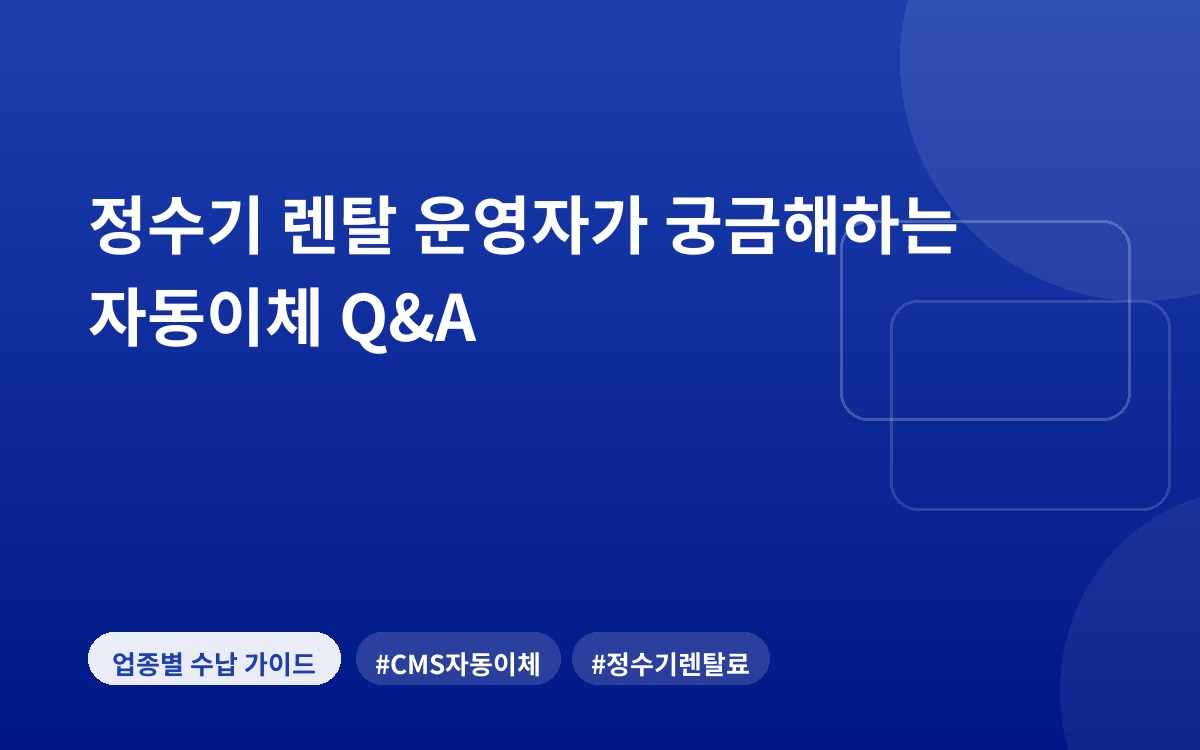 정수기 렌탈 운영자가 궁금해하는 자동이체 Q&A

업종별 수납 가이드

#CMS자동이체

#정수기렌탈료